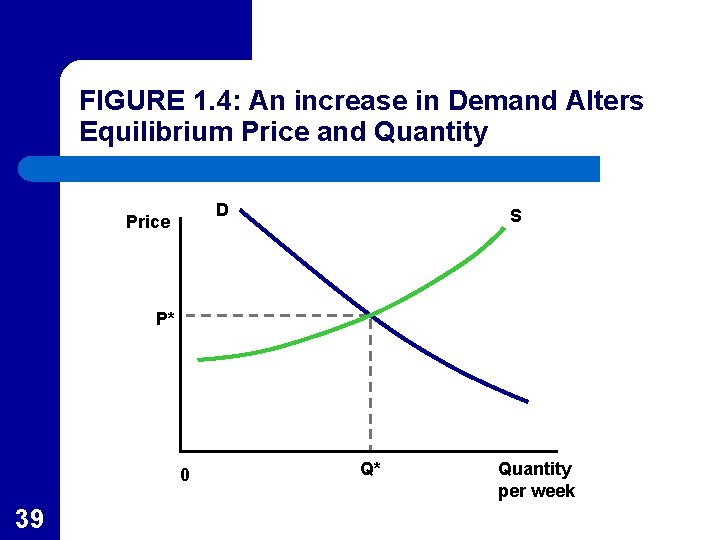 FIGURE 1.4: An increase in Demand Alters Equilibrium Price and Quantity

Price

D

S

P*

0

Q*

Quantity per week

39